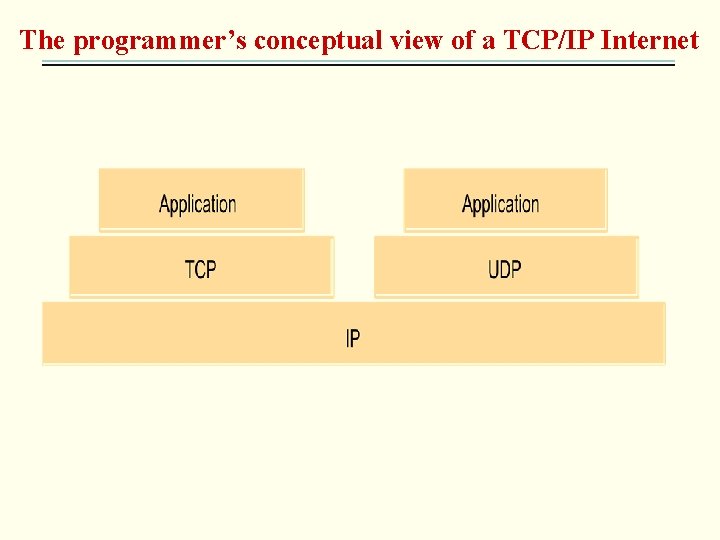 The programmer’s conceptual view of a TCP/IP Internet

Application

Application

TCP

UDP

IP